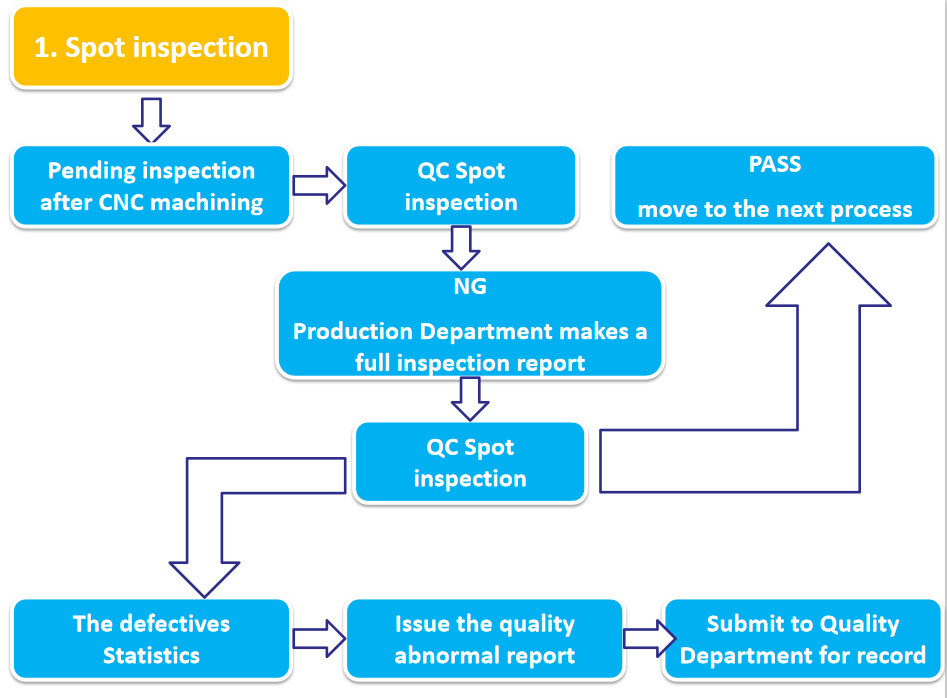 1. Spot inspection

Pending inspection after CNC machining

QC Spot inspection

PASS

move to the next process

NG

Production Department makes a full inspection report

QC Spot inspection

The defectives Statistics

Issue the quality abnormal report

Submit to Quality Department for record